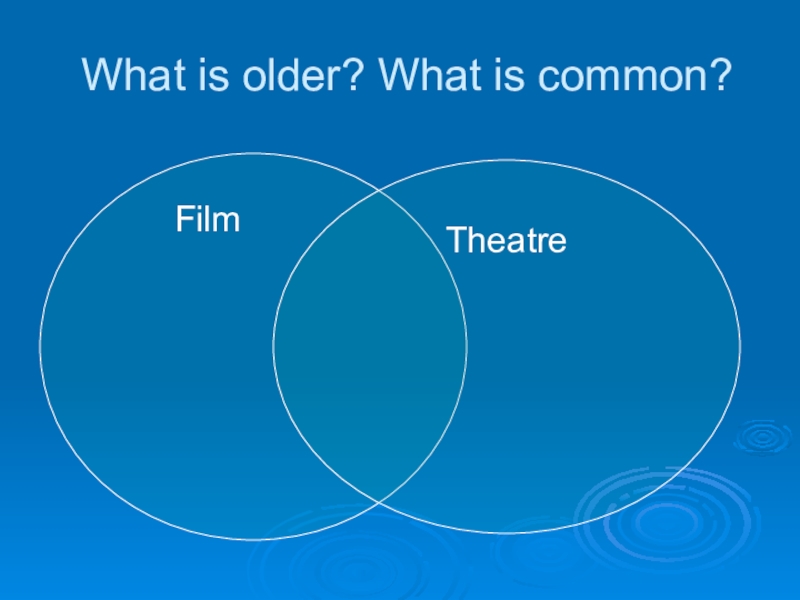 What is older? What is common?

Film

Theatre